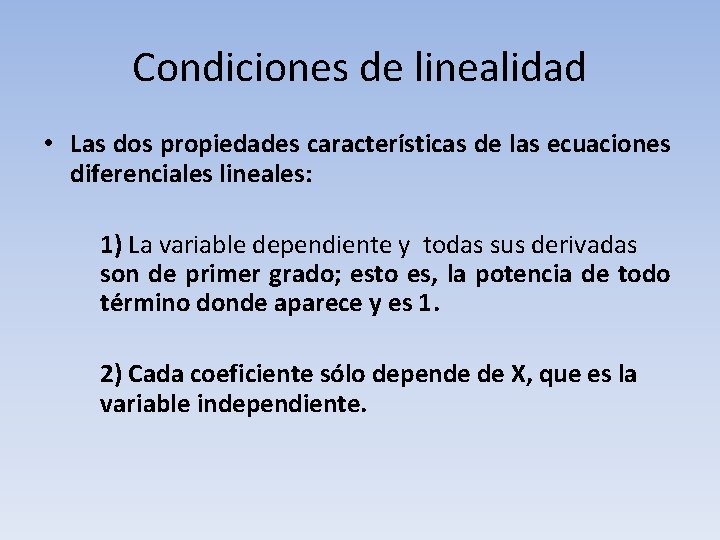 Condiciones de linealidad

• Las dos propiedades características de las ecuaciones diferenciales lineales:

1) La variable dependiente y todas sus derivadas son de primer grado; esto es, la potencia de todo término donde aparece y es 1.

2) Cada coeficiente sólo depende de X, que es la variable independiente.